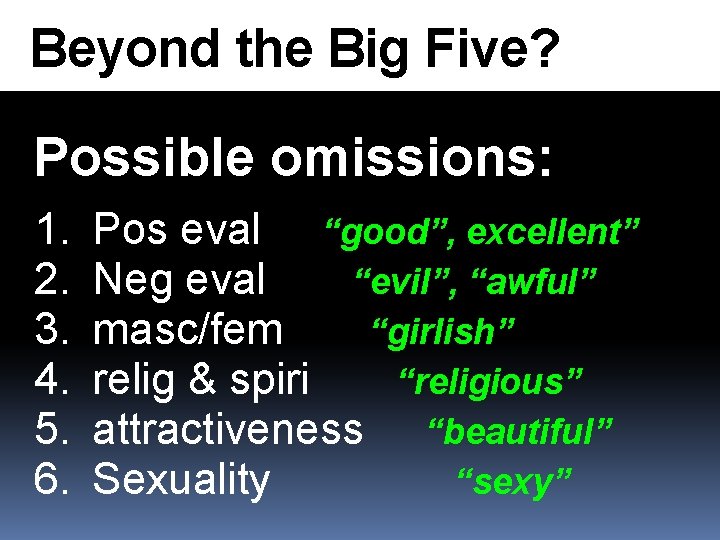 Beyond the Big Five?

Possible omissions:

1. Pos eval “good”, excellent”
2. Neg eval “evil”, “awful”
3. masc/fem “girlish”
4. relig & spiri “religious”
5. attractiveness “beautiful”
6. Sexuality “sexy”